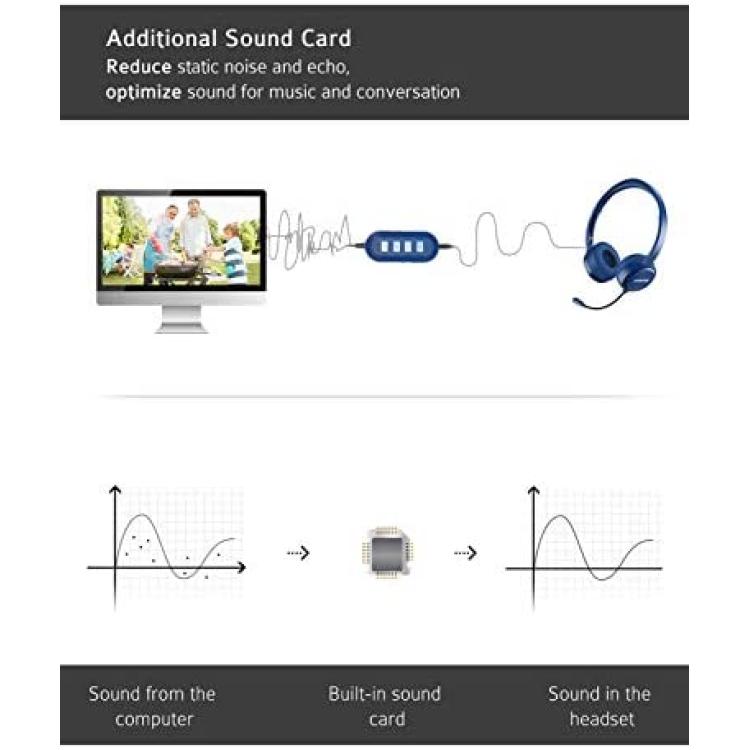 Additional Sound Card
Reduce static noise and echo,
optimize sound for music and conversation

Sound from the computer

Built-in sound card

Sound in the headset